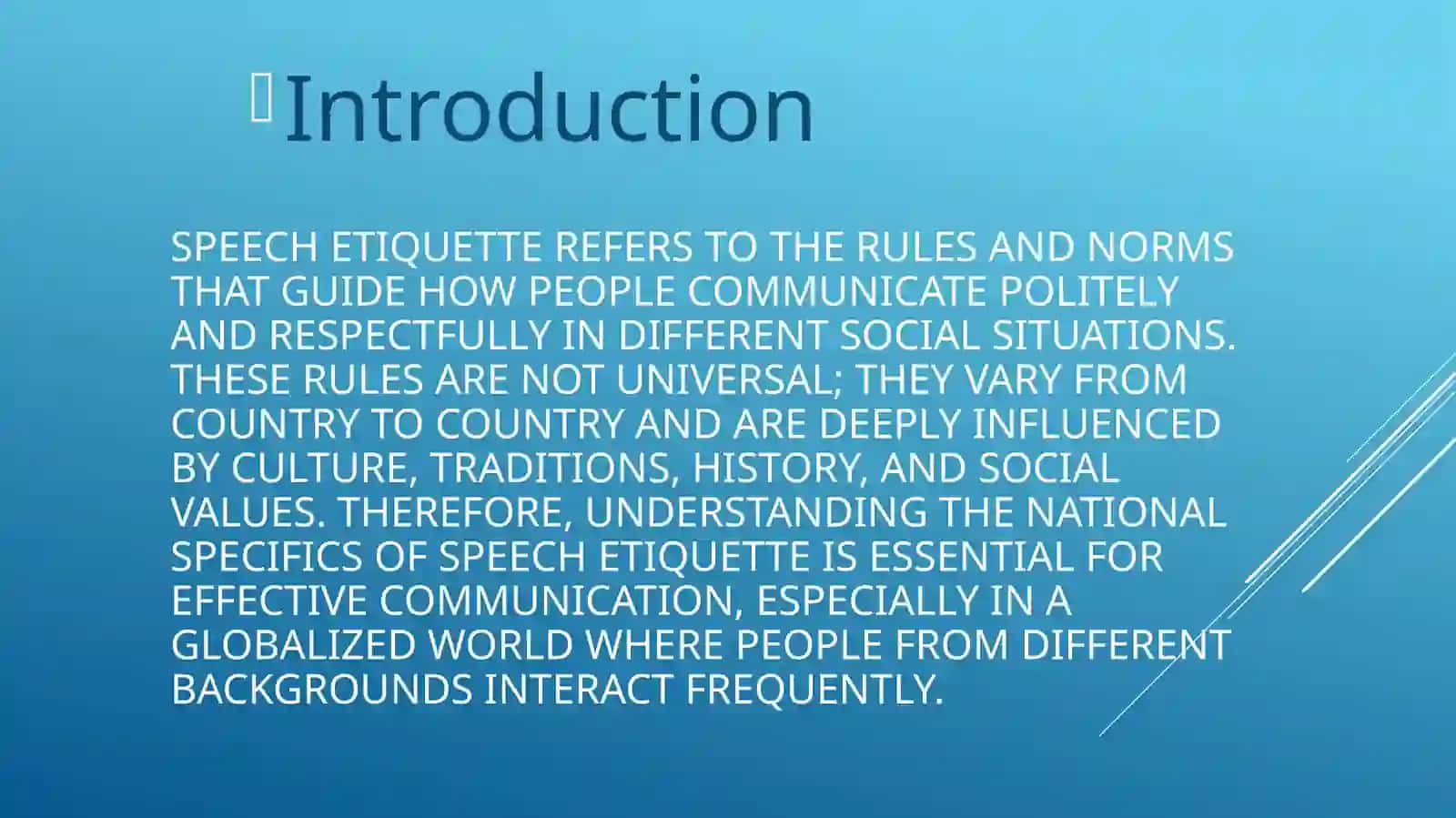 Introduction

SPEECH ETIQUETTE REFERS TO THE RULES AND NORMS THAT GUIDE HOW PEOPLE COMMUNICATE POLITELY AND RESPECTFULLY IN DIFFERENT SOCIAL SITUATIONS. THESE RULES ARE NOT UNIVERSAL; THEY VARY FROM COUNTRY TO COUNTRY AND ARE DEEPLY INFLUENCED BY CULTURE, TRADITIONS, HISTORY, AND SOCIAL VALUES. THEREFORE, UNDERSTANDING THE NATIONAL SPECIFICS OF SPEECH ETIQUETTE IS ESSENTIAL FOR EFFECTIVE COMMUNICATION, ESPECIALLY IN A GLOBALIZED WORLD WHERE PEOPLE FROM DIFFERENT BACKGROUNDS INTERACT FREQUENTLY.